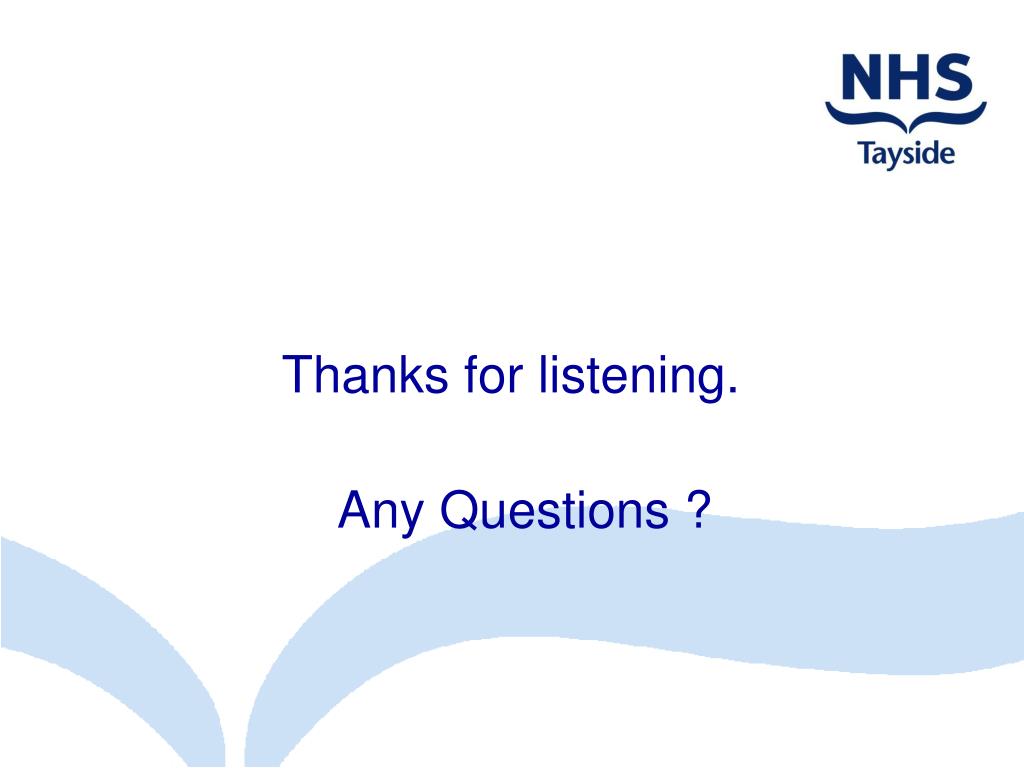 NHS
Tayside

Thanks for listening.

Any Questions ?